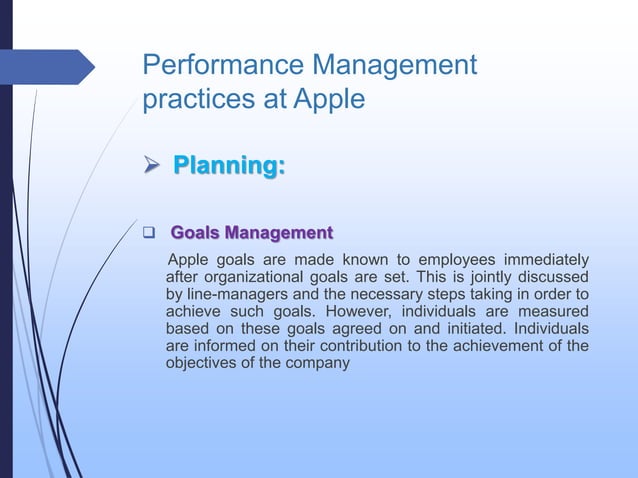 Performance Management practices at Apple

➢ Planning:

❑ Goals Management

Apple goals are made known to employees immediately after organizational goals are set. This is jointly discussed by line-managers and the necessary steps taking in order to achieve such goals. However, individuals are measured based on these goals agreed on and initiated. Individuals are informed on their contribution to the achievement of the objectives of the company